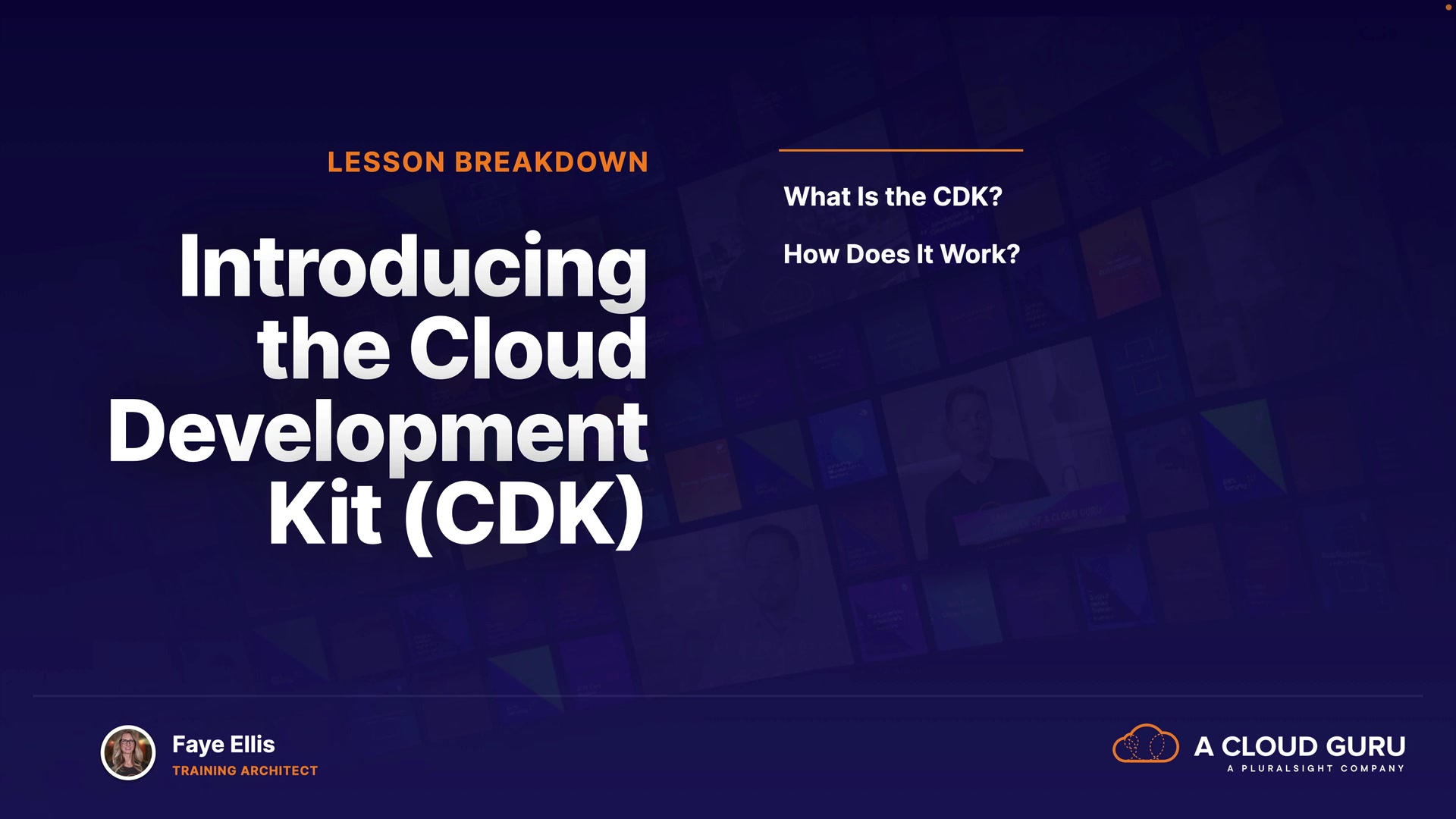 LESSON BREAKDOWN

Introducing the Cloud Development Kit (CDK)

What Is the CDK?

How Does It Work?

Faye Ellis
TRAINING ARCHITECT

A CLOUD GURU
A PLURALSIGHT COMPANY